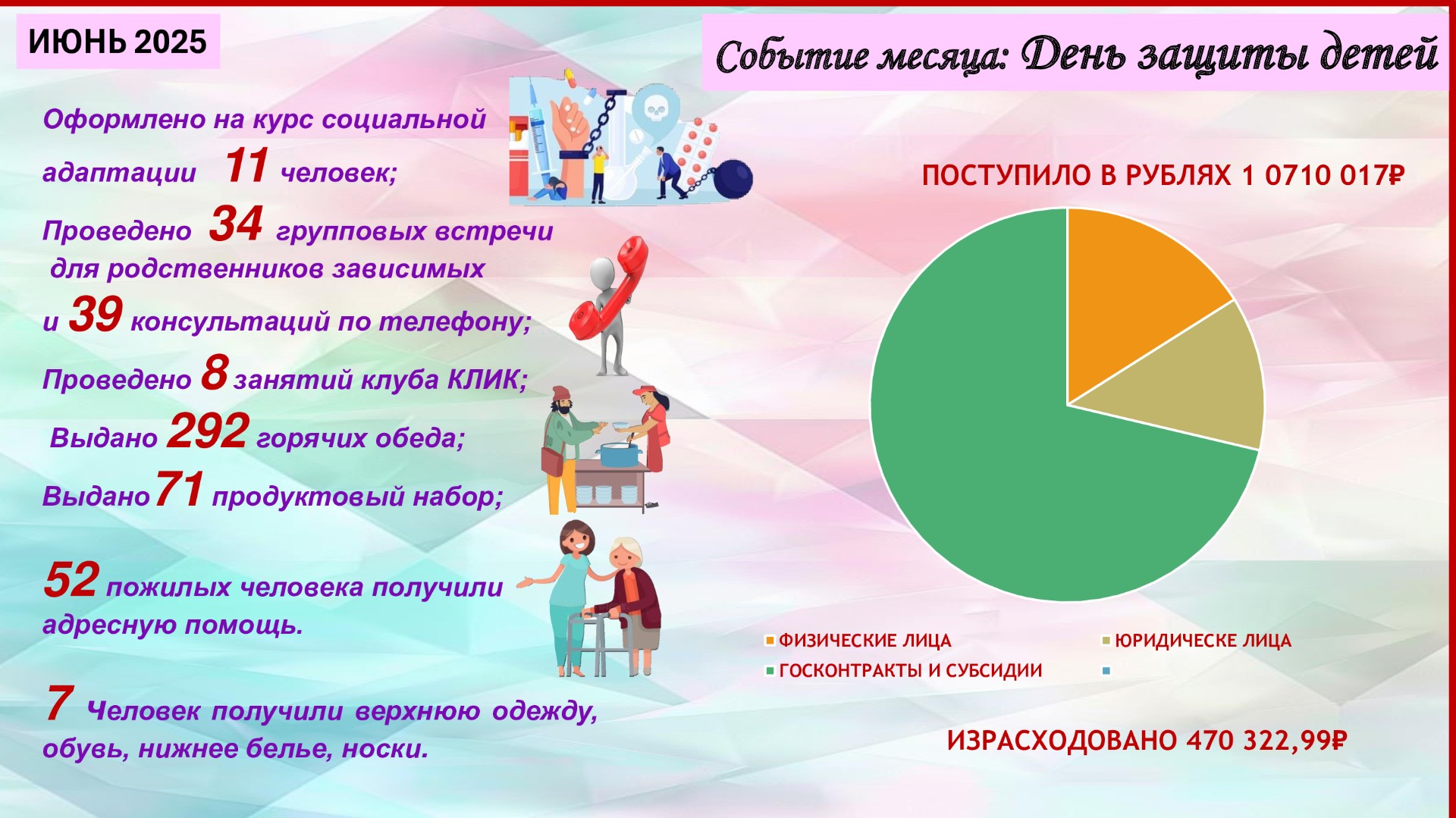 ИЮНЬ 2025

Событие месяца: День защиты детей

Оформлено на курс социальной адаптации 11 человек;

Проведено 34 групповых встречи для родственников зависимых и 39 консультаций по телефону;

Проведено 8 занятий клуба КЛИК;

Выдано 292 горячих обеда;

Выдано 71 продуктовый набор;

52 пожилых человека получили адресную помощь.

7 Человек получили верхнюю одежду, обувь, нижнее белье, носки.

ПОСТУПИЛО В РУБЛЯХ 1 0710 017₽

ФИЗИЧЕСКИЕ ЛИЦА
ЮРИДИЧЕСКЕ ЛИЦА
ГОСКОНТРАКТЫ И СУБСИДИИ

ИЗРАСХОДОВАНО 470 322,99₽